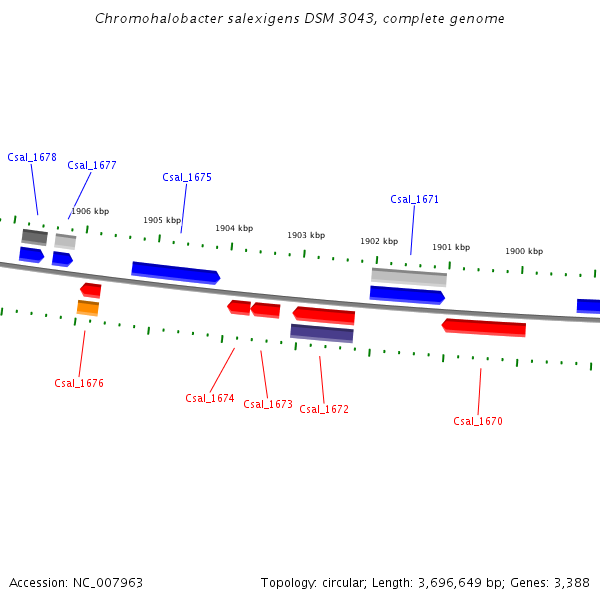 Chromohalobacter salexigens DSM 3043, complete genome

Csal_1678
Csal_1677
Csal_1675
Csal_1671
1906 kbp
1905 kbp
1904 kbp
1903 kbp
1902 kbp
1901 kbp
1900 kbp
Csal_1676
Csal_1674
Csal_1673
Csal_1672
Csal_1670

Accession: NC_007963
Topology: circular; Length: 3,696,649 bp; Genes: 3,388